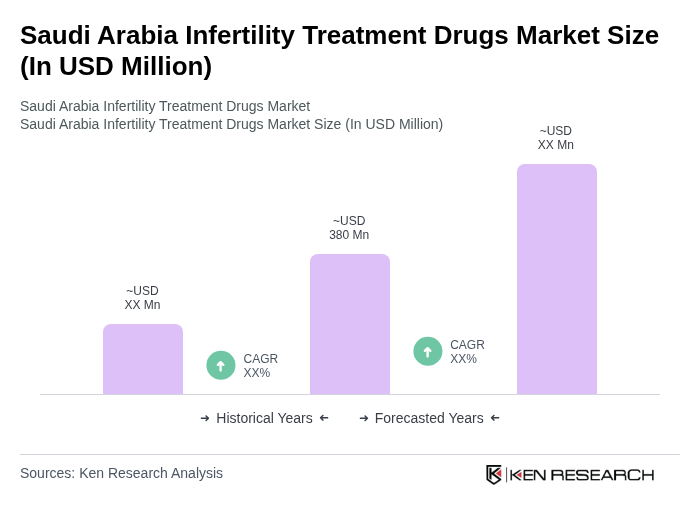 Saudi Arabia Infertility Treatment Drugs Market Size (In USD Million)

Saudi Arabia Infertility Treatment Drugs Market
Saudi Arabia Infertility Treatment Drugs Market Size (In USD Million)

~USD
XX Mn

CAGR
XX%

~USD
380 Mn

CAGR
XX%

~USD
XX Mn

→ Historical Years ←

→ Forecasted Years ←

Sources: Ken Research Analysis

KEN RESEARCH